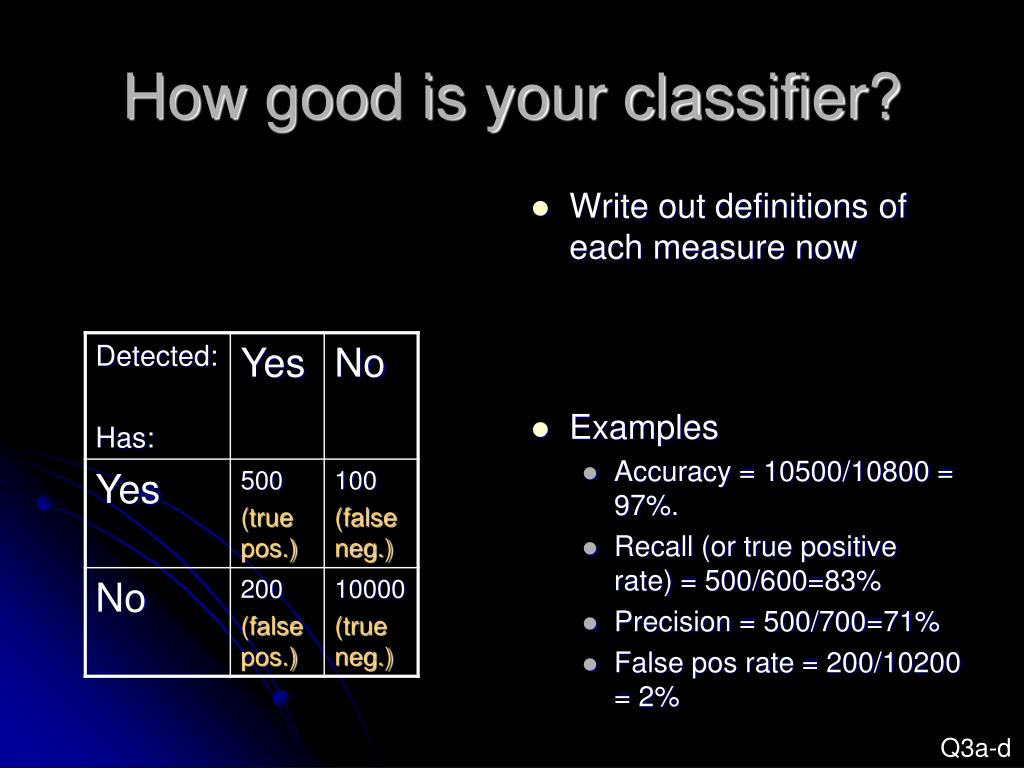 How good is your classifier?

| Detected: Has: | Yes | No |
|---|---|---|
| Yes | 500 (true pos.) | 100 (false neg.) |
| No | 200 (false pos.) | 10000 (true neg.) |

- Write out definitions of each measure now

- Examples
  - Accuracy = 10500/10800 = 97%.
  - Recall (or true positive rate) = 500/600=83%
  - Precision = 500/700=71%
  - False pos rate = 200/10200 = 2%

Q3a-d